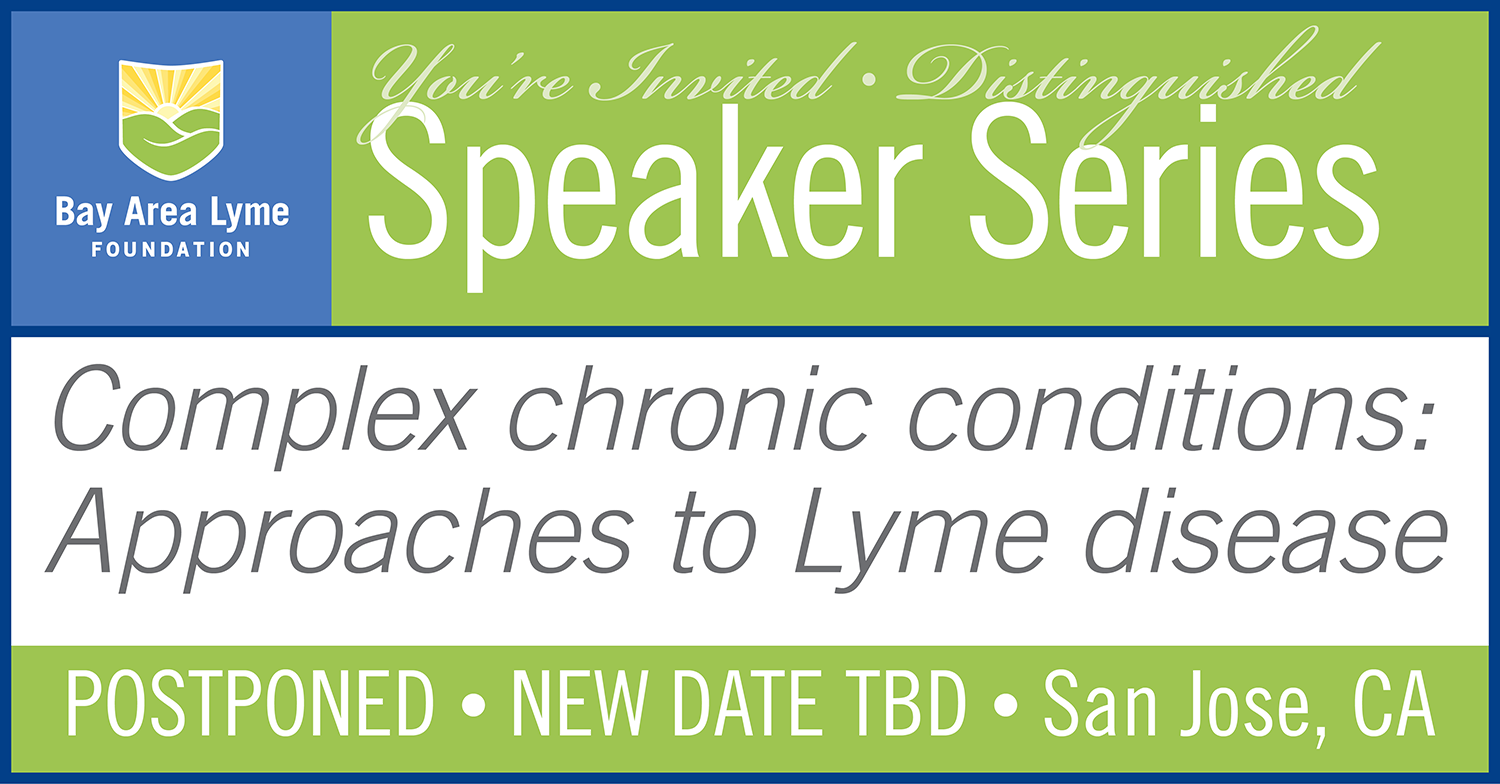 Bay Area Lyme
FOUNDATION

You're Invited • Distinguished
Speaker Series

Complex chronic conditions: Approaches to Lyme disease

POSTPONED • NEW DATE TBD • San Jose, CA